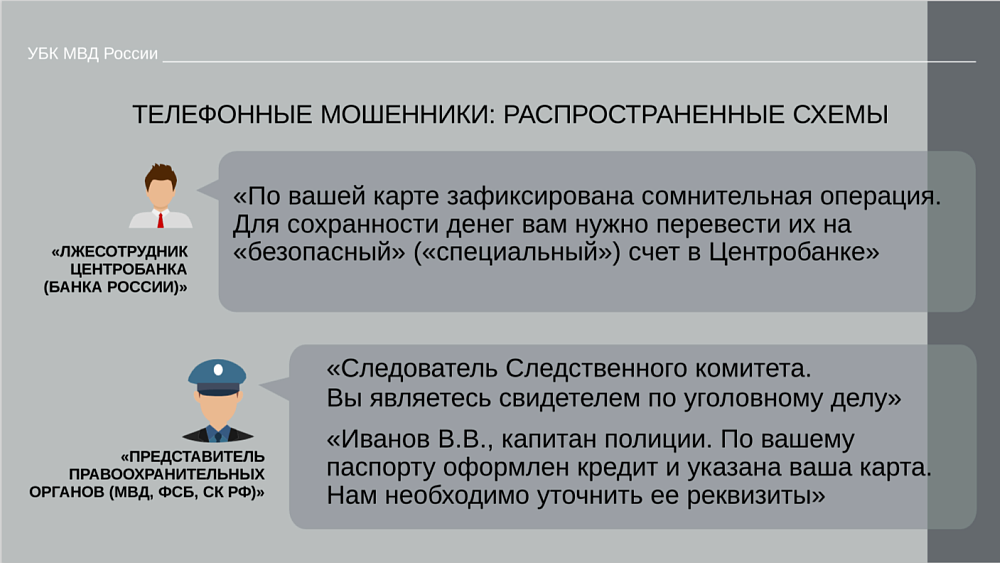 УБК МВД России

ТЕЛЕФОННЫЕ МОШЕННИКИ: РАСПРОСТРАНЕННЫЕ СХЕМЫ

«ЛЖЕСОТРУДНИК ЦЕНТРОБАНКА (БАНКА РОССИИ)»

«По вашей карте зафиксирована сомнительная операция. Для сохранности денег вам нужно перевести их на «безопасный» («специальный») счет в Центробанке»

«ПРЕДСТАВИТЕЛЬ ПРАВООХРАНИТЕЛЬНЫХ ОРГАНОВ (МВД, ФСБ, СК РФ)»

«Следователь Следственного комитета. Вы являетесь свидетелем по уголовному делу»

«Иванов В.В., капитан полиции. По вашему паспорту оформлен кредит и указана ваша карта. Нам необходимо уточнить ее реквизиты»